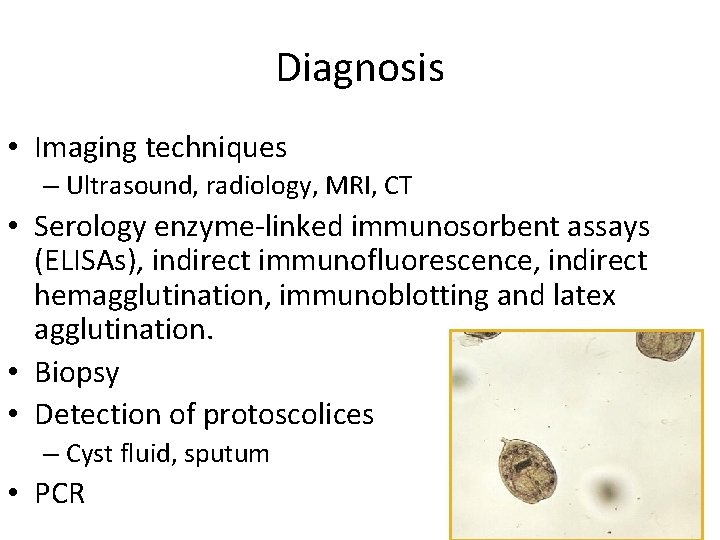 Diagnosis

• Imaging techniques
  – Ultrasound, radiology, MRI, CT
• Serology enzyme-linked immunosorbent assays (ELISAs), indirect immunofluorescence, indirect hemagglutination, immunoblotting and latex agglutination.
• Biopsy
• Detection of protoscolices
  – Cyst fluid, sputum
• PCR